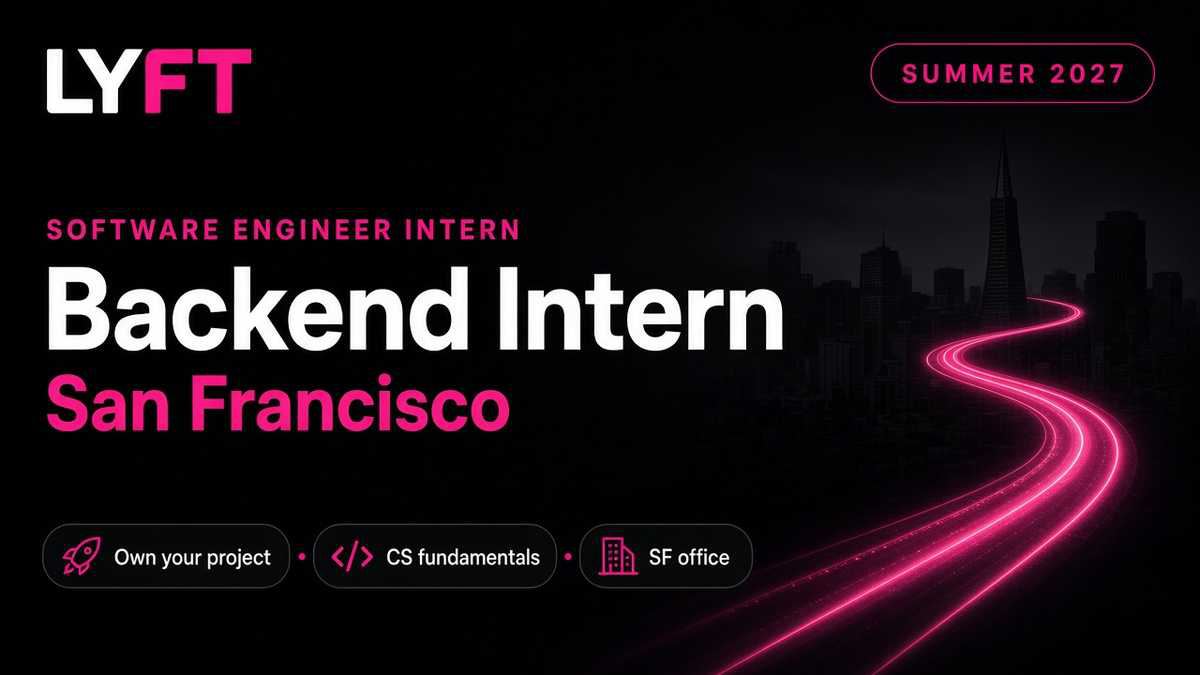 LYFT

SUMMER 2027

SOFTWARE ENGINEER INTERN

Backend Intern

San Francisco

Own your project • CS fundamentals • SF office